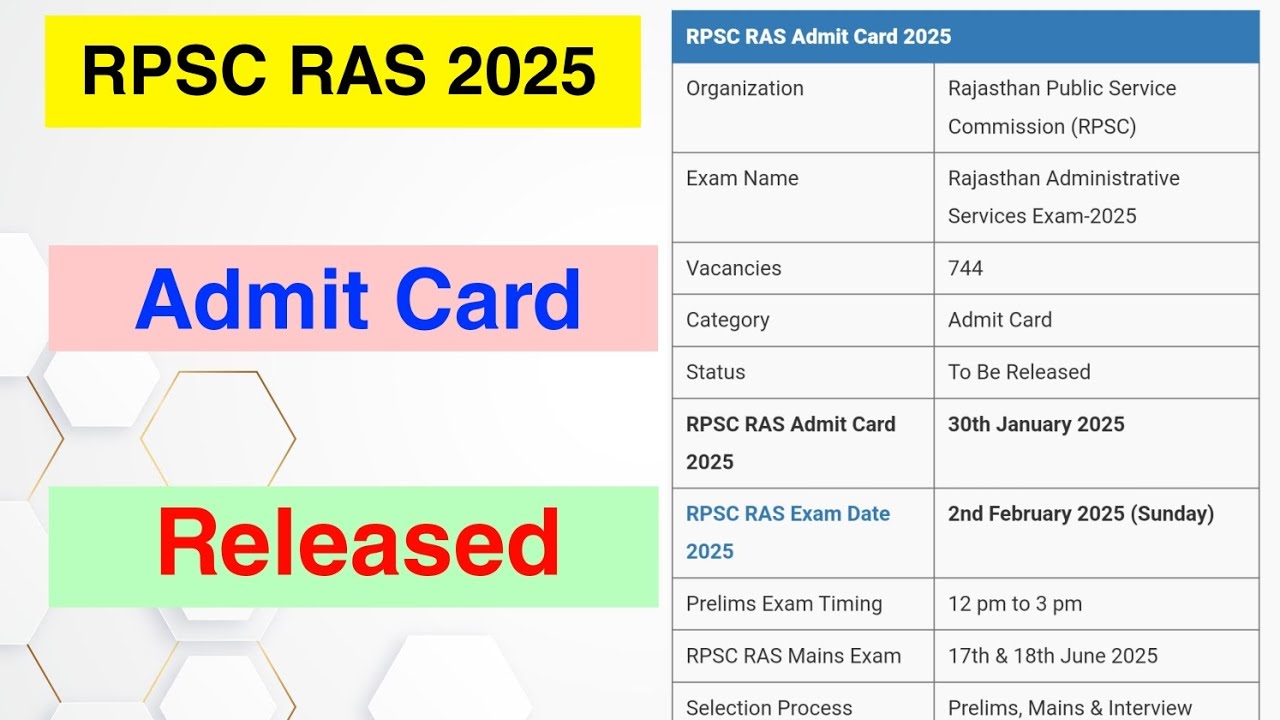 RPSC RAS 2025

Admit Card

Released

| RPSC RAS Admit Card 2025 | |
|---|---|
| Organization | Rajasthan Public Service Commission (RPSC) |
| Exam Name | Rajasthan Administrative Services Exam-2025 |
| Vacancies | 744 |
| Category | Admit Card |
| Status | To Be Released |
| RPSC RAS Admit Card 2025 | 30th January 2025 |
| RPSC RAS Exam Date 2025 | 2nd February 2025 (Sunday) |
| Prelims Exam Timing | 12 pm to 3 pm |
| RPSC RAS Mains Exam | 17th & 18th June 2025 |
| Selection Process | Prelims, Mains & Interview |